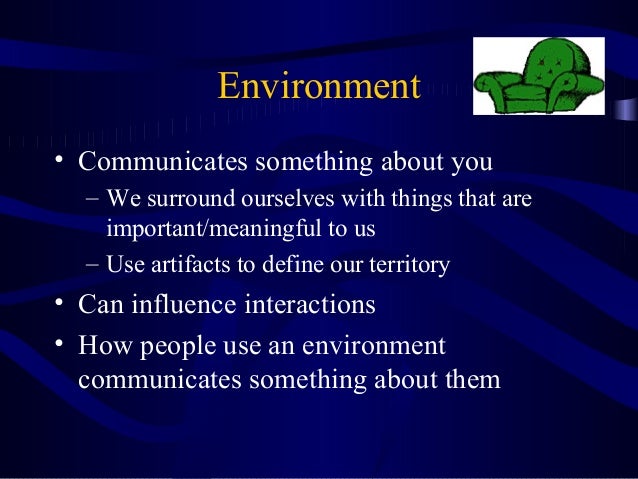 Environment

• Communicates something about you
– We surround ourselves with things that are important/meaningful to us
– Use artifacts to define our territory
• Can influence interactions
• How people use an environment communicates something about them